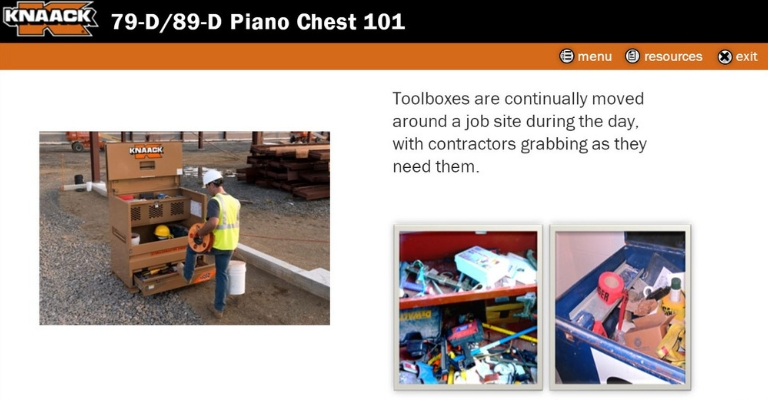 KNAACK 79-D/89-D Piano Chest 101

menu resources exit

KNAACK

Toolboxes are continually moved around a job site during the day, with contractors grabbing as they need them.